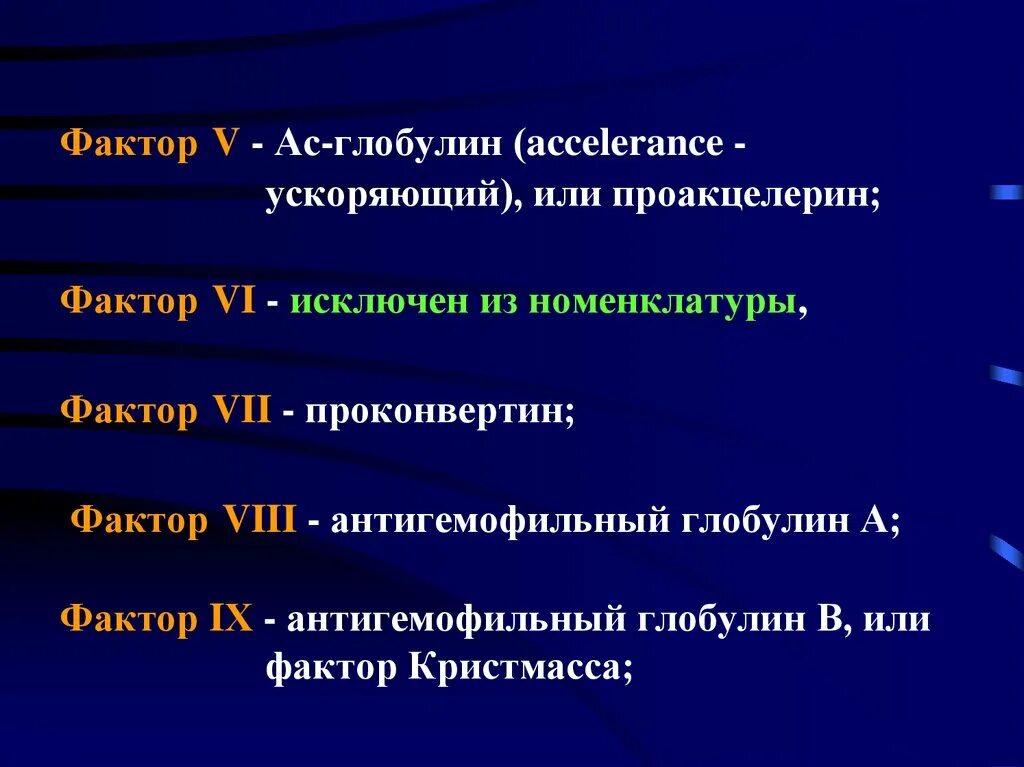 Фактор V - Ас-глобулин (accelerance - ускоряющий), или проакцелерин;

Фактор VI - исключен из номенклатуры,

Фактор VII - проконвертин;

Фактор VIII - антигемофильный глобулин А;

Фактор IX - антигемофильный глобулин В, или фактор Кристмасса;